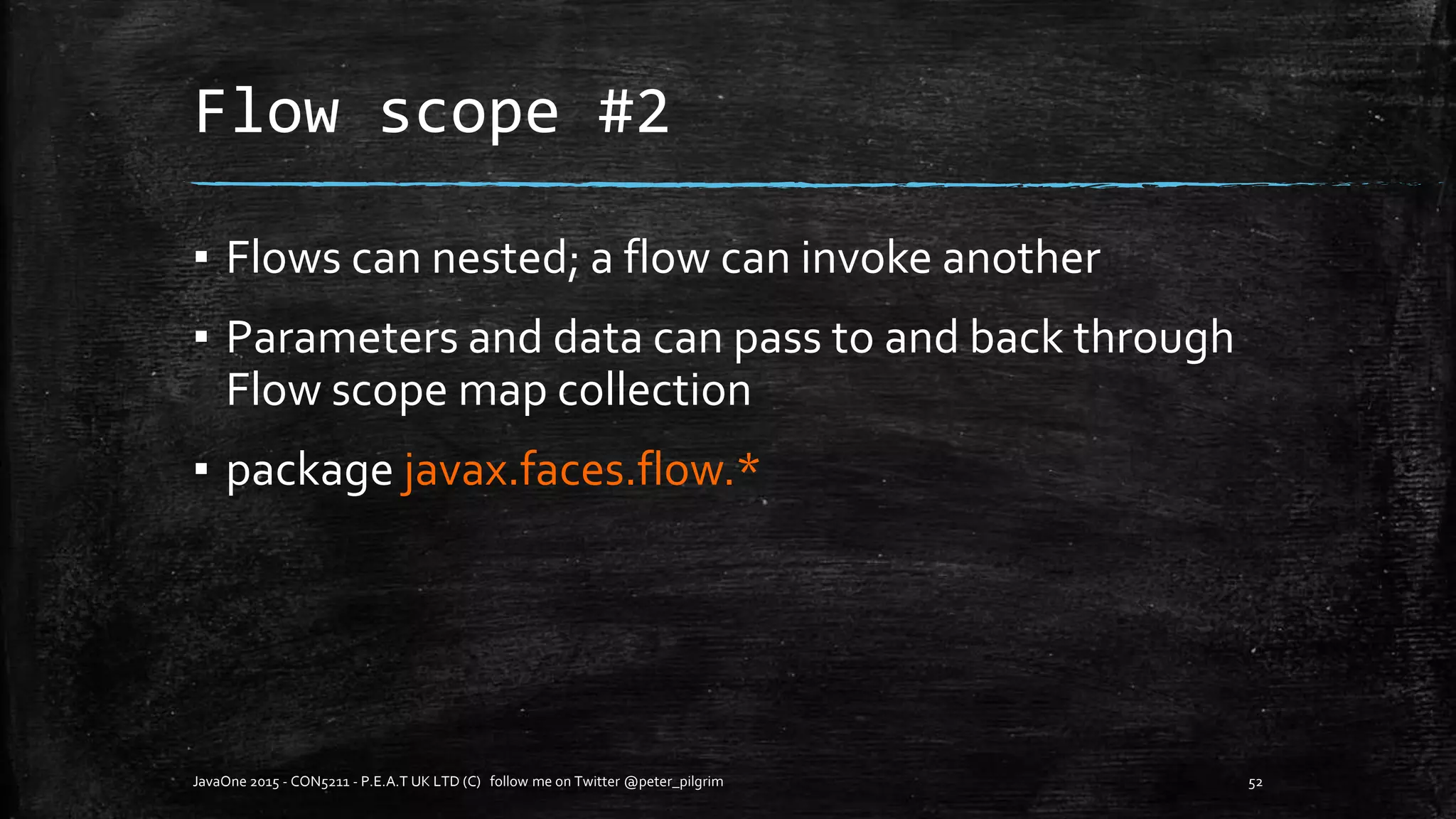 Flow scope #2

▪ Flows can nested; a flow can invoke another

▪ Parameters and data can pass to and back through Flow scope map collection

▪ package javax.faces.flow.*

JavaOne 2015 - CON5211 - P.E.A.T UK LTD (C) follow me on Twitter @peter_pilgrim

52